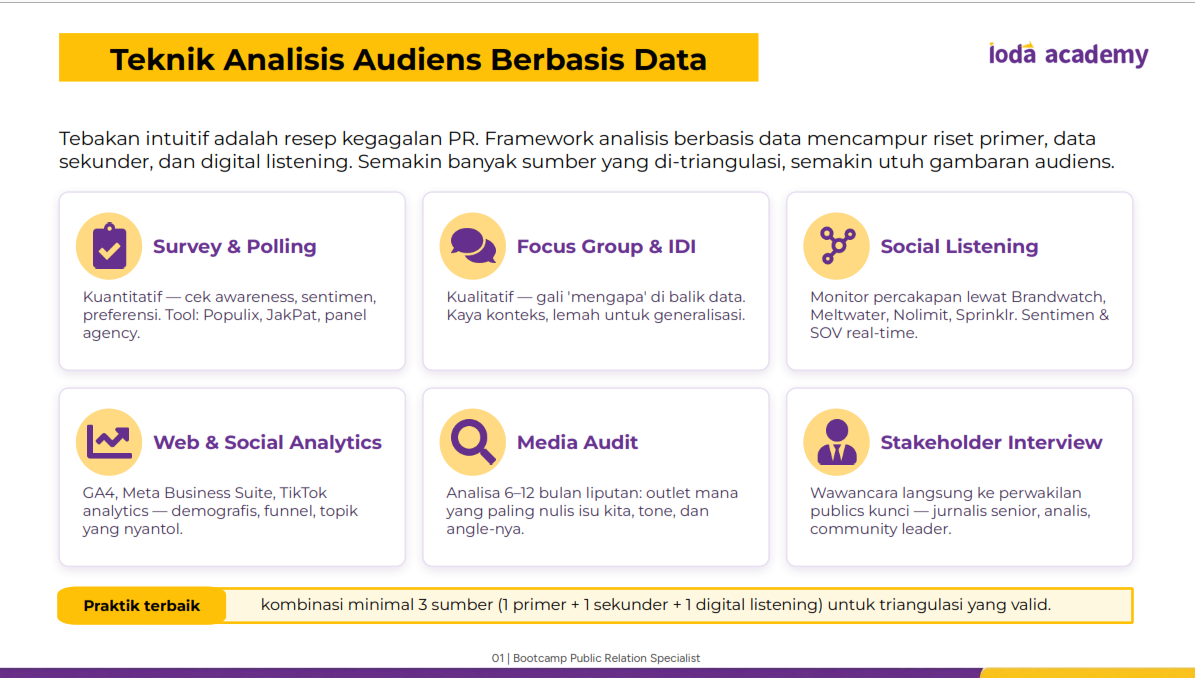 Teknik Analisis Audiens Berbasis Data

loda academy

Tebakan intuitif adalah resep kegagalan PR. Framework analisis berbasis data mencampur riset primer, data sekunder, dan digital listening. Semakin banyak sumber yang di-triangulasi, semakin utuh gambaran audiens.

Survey & Polling

Kuantitatif — cek awareness, sentimen, preferensi. Tool: Populix, JakPat, panel agency.

Focus Group & IDI

Kualitatif — gali 'mengapa' di balik data. Kaya konteks, lemah untuk generalisasi.

Social Listening

Monitor percakapan lewat Brandwatch, Meltwater, Nolimit, Sprinklr. Sentimen & SOV real-time.

Web & Social Analytics

GA4, Meta Business Suite, TikTok analytics — demografis, funnel, topik yang nyantol.

Media Audit

Analisa 6–12 bulan liputan: outlet mana yang paling nulis isu kita, tone, dan angle-nya.

Stakeholder Interview

Wawancara langsung ke perwakilan publics kunci — jurnalis senior, analis, community leader.

Praktik terbaik

kombinasi minimal 3 sumber (1 primer + 1 sekunder + 1 digital listening) untuk triangulasi yang valid.

01 | Bootcamp Public Relation Specialist